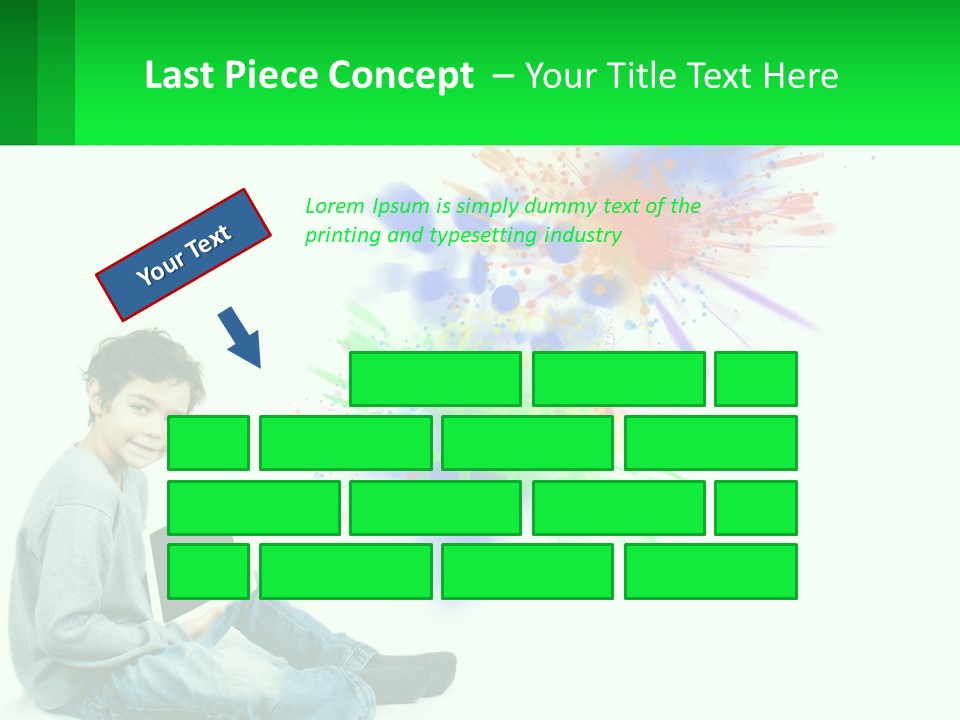 Last Piece Concept – Your Title Text Here

Your Text

Lorem Ipsum is simply dummy text of the printing and typesetting industry